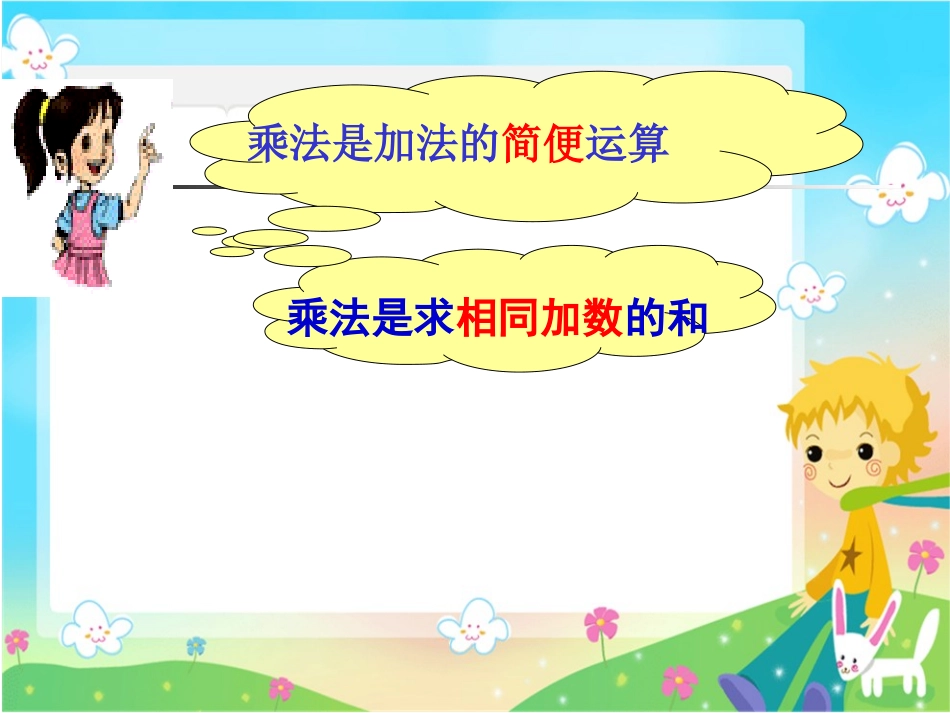 乘法是加法的简便运算

乘法是求相同加数的和